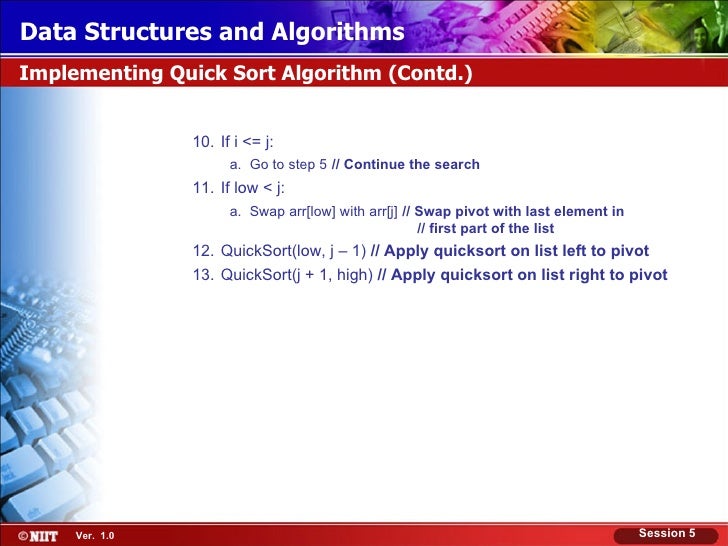 Data Structures and Algorithms

Implementing Quick Sort Algorithm (Contd.)

10. If i <= j:

a. Go to step 5 // Continue the search

11. If low < j:

a. Swap arr[low] with arr[j] // Swap pivot with last element in // first part of the list

12. QuickSort(low, j – 1) // Apply quicksort on list left to pivot

13. QuickSort(j + 1, high) // Apply quicksort on list right to pivot

©NIIT Ver. 1.0

Session 5